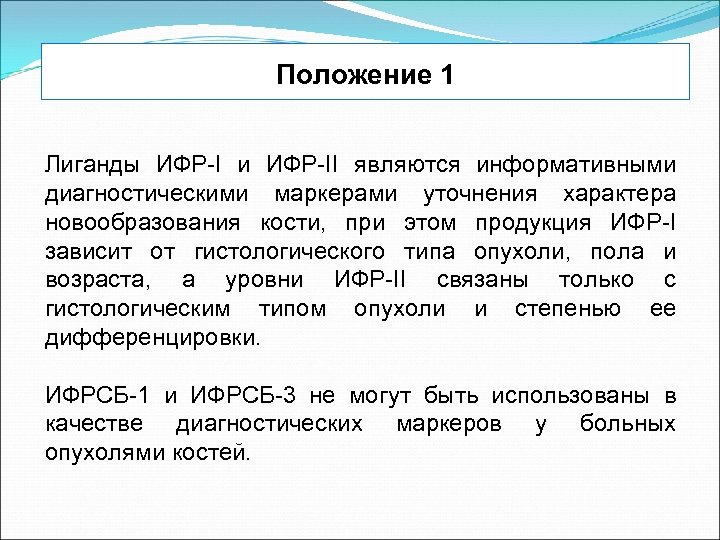 Положение 1

Лиганды ИФР-I и ИФР-II являются информативными диагностическими маркерами уточнения характера новообразования кости, при этом продукция ИФР-I зависит от гистологического типа опухоли, пола и возраста, а уровни ИФР-II связаны только с гистологическим типом опухоли и степенью ее дифференцировки.

ИФРСБ-1 и ИФРСБ-3 не могут быть использованы в качестве диагностических маркеров у больных опухолями костей.